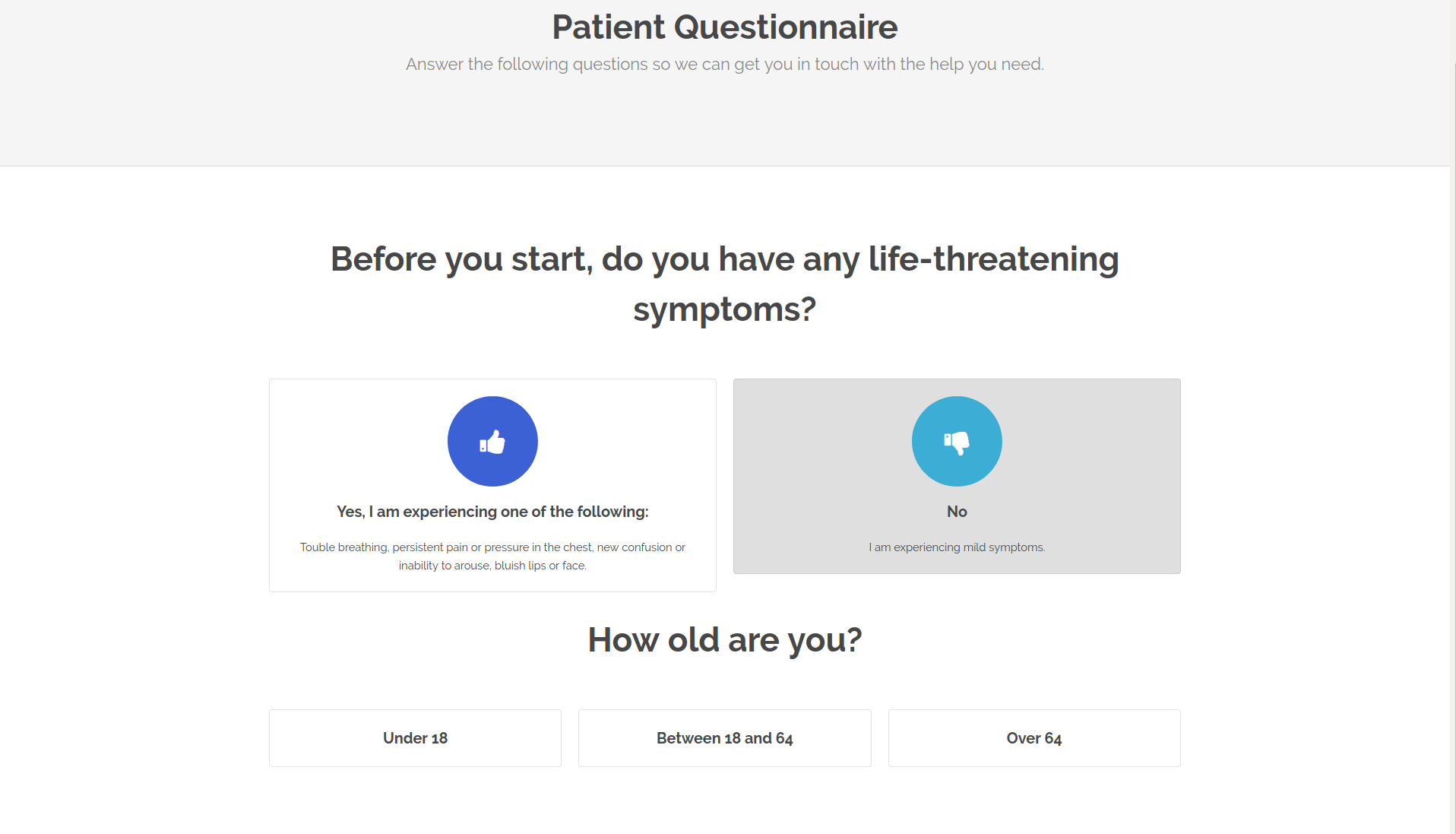 Patient Questionnaire

Answer the following questions so we can get you in touch with the help you need.

Before you start, do you have any life-threatening symptoms?

Yes, I am experiencing one of the following:

Touble breathing, persistent pain or pressure in the chest, new confusion or inability to arouse, bluish lips or face.

No

I am experiencing mild symptoms.

How old are you?

Under 18

Between 18 and 64

Over 64